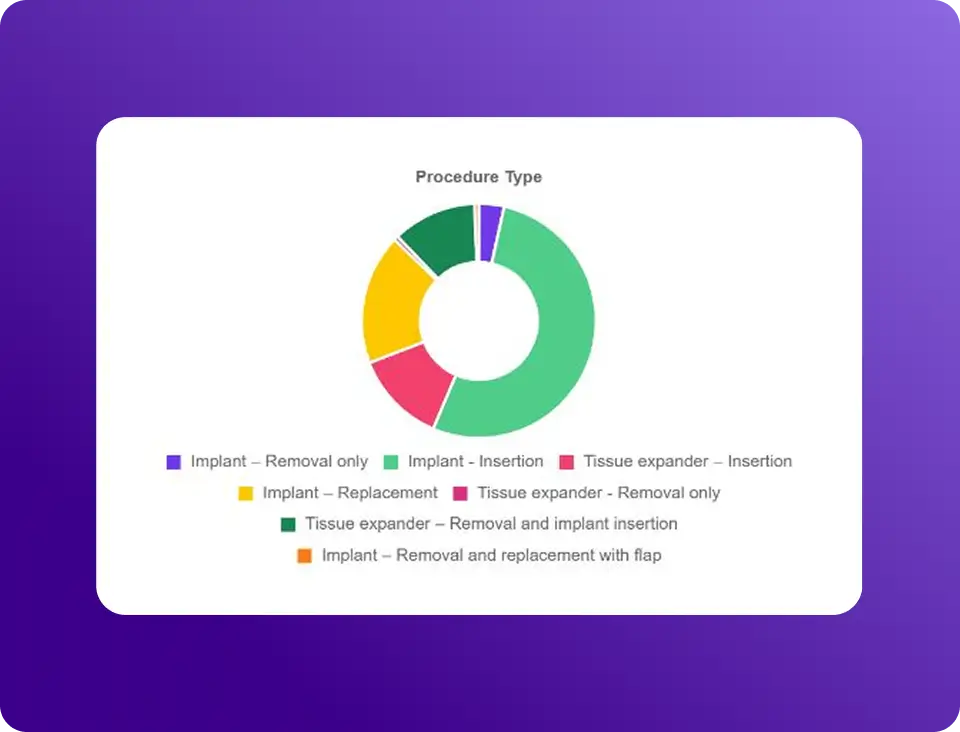 Procedure Type

Implant – Removal only
Implant - Insertion
Tissue expander – Insertion
Implant – Replacement
Tissue expander - Removal only
Tissue expander – Removal and implant insertion
Implant – Removal and replacement with flap